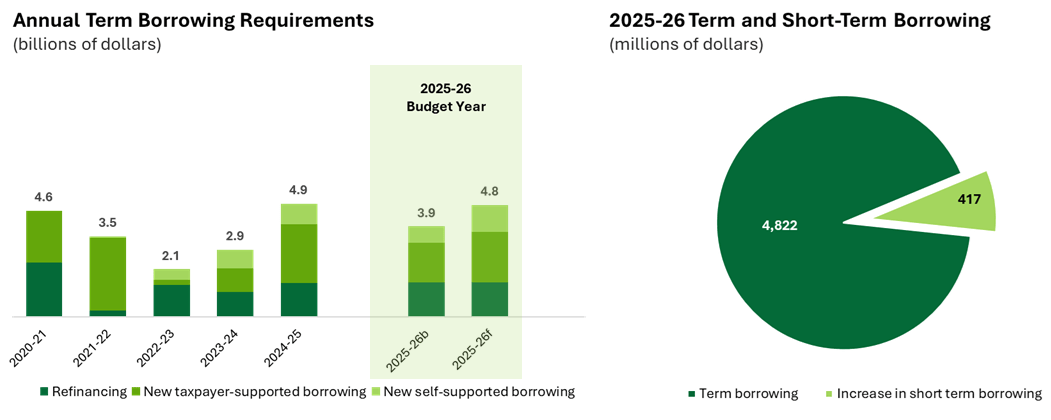 Annual Term Borrowing Requirements
(billions of dollars)

2025-26
Budget Year

4.6
3.5
2.1
2.9
4.9
3.9
4.8

2020-21
2021-22
2022-23
2023-24
2024-25
2025-26b
2025-26f

Refinancing
New taxpayer-supported borrowing
New self-supported borrowing

2025-26 Term and Short-Term Borrowing
(millions of dollars)

4,822
417

Term borrowing
Increase in short term borrowing